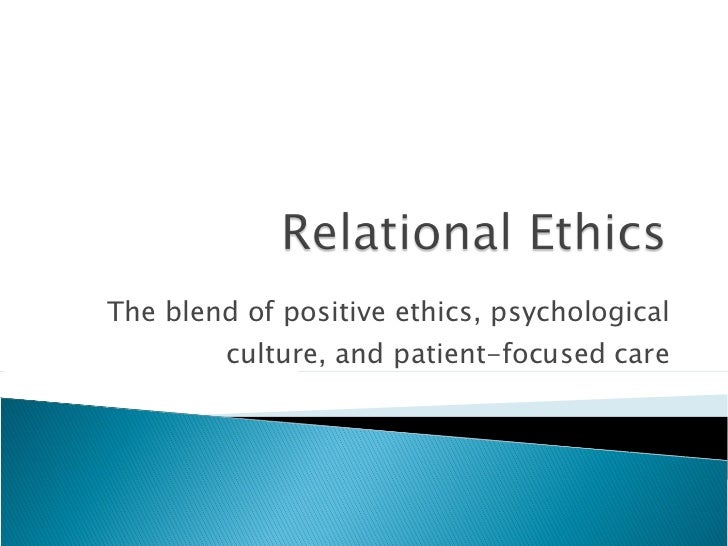 Relational Ethics

The blend of positive ethics, psychological culture, and patient-focused care